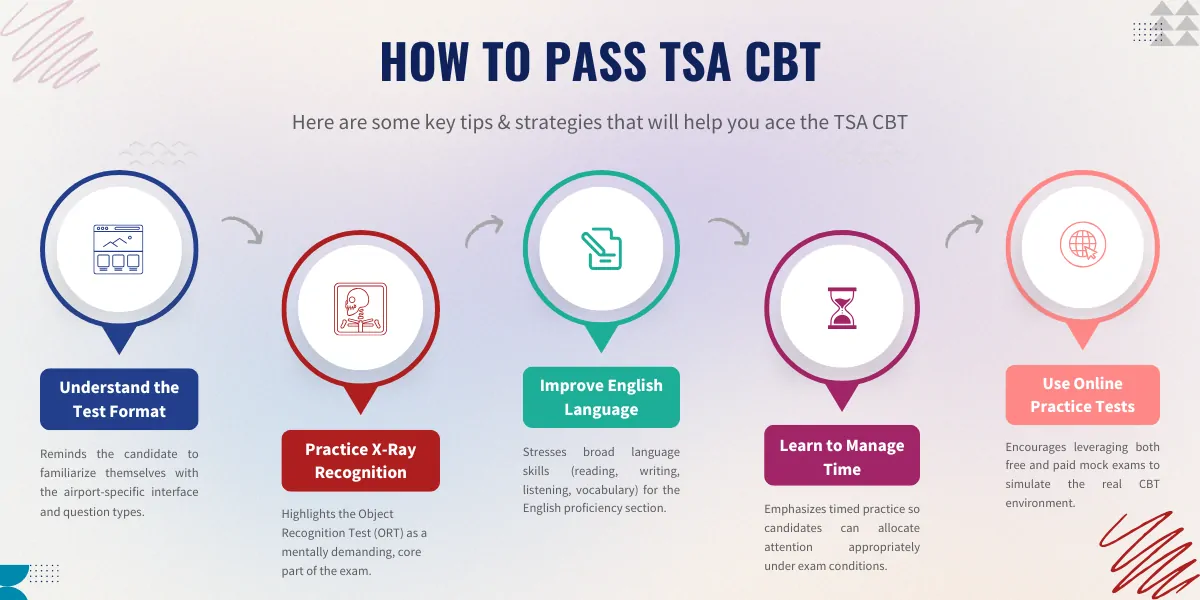 HOW TO PASS TSA CBT

Here are some key tips & strategies that will help you ace the TSA CBT

Understand the Test Format

Reminds the candidate to familiarize themselves with the airport-specific interface and question types.

Practice X-Ray Recognition

Highlights the Object Recognition Test (ORT) as a mentally demanding, core part of the exam.

Improve English Language

Stresses broad language skills (reading, writing, listening, vocabulary) for the English proficiency section.

Learn to Manage Time

Emphasizes timed practice so candidates can allocate attention appropriately under exam conditions.

Use Online Practice Tests

Encourages leveraging both free and paid mock exams to simulate the real CBT environment.